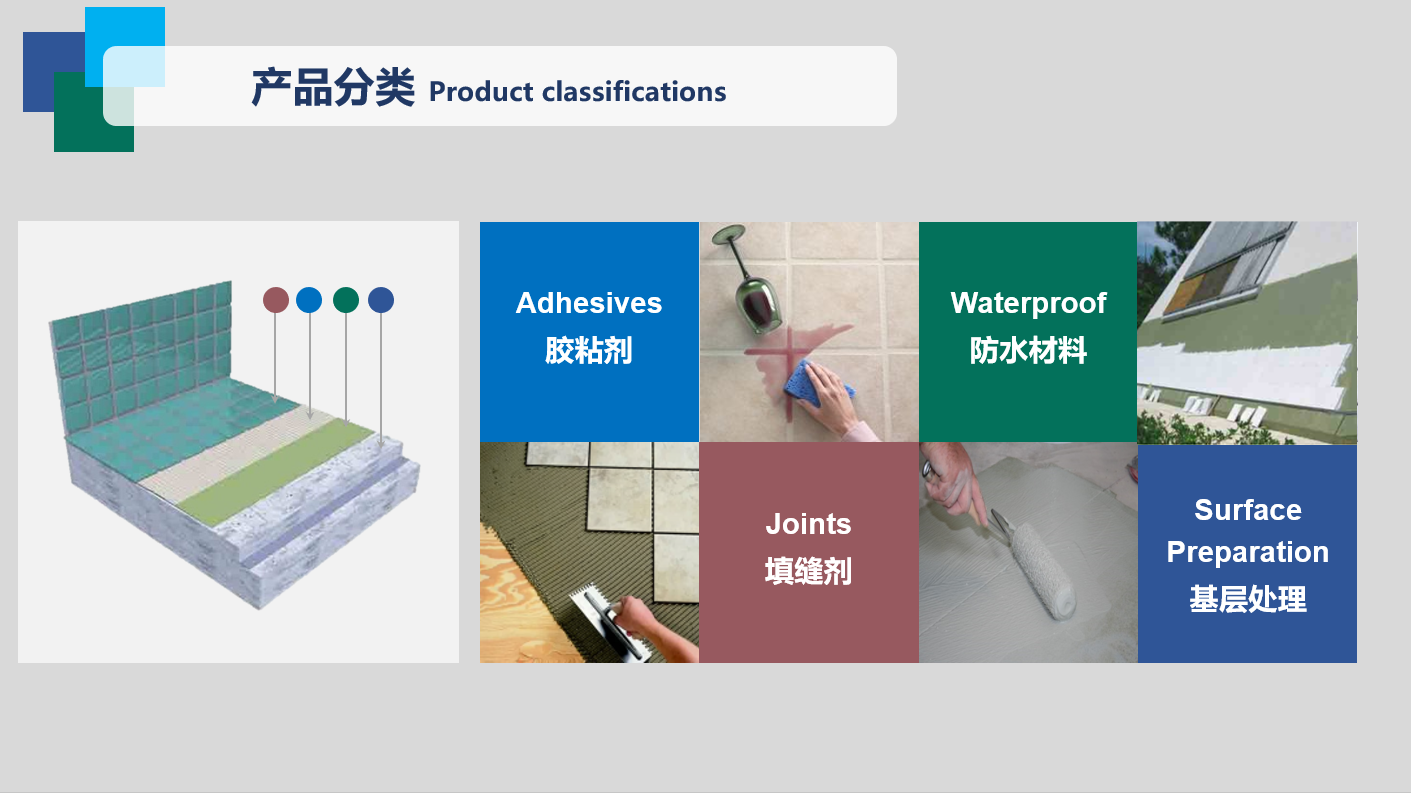 产品分类 Product classifications

Adhesives
胶粘剂

Waterproof
防水材料

Joints
填缝剂

Surface Preparation
基层处理